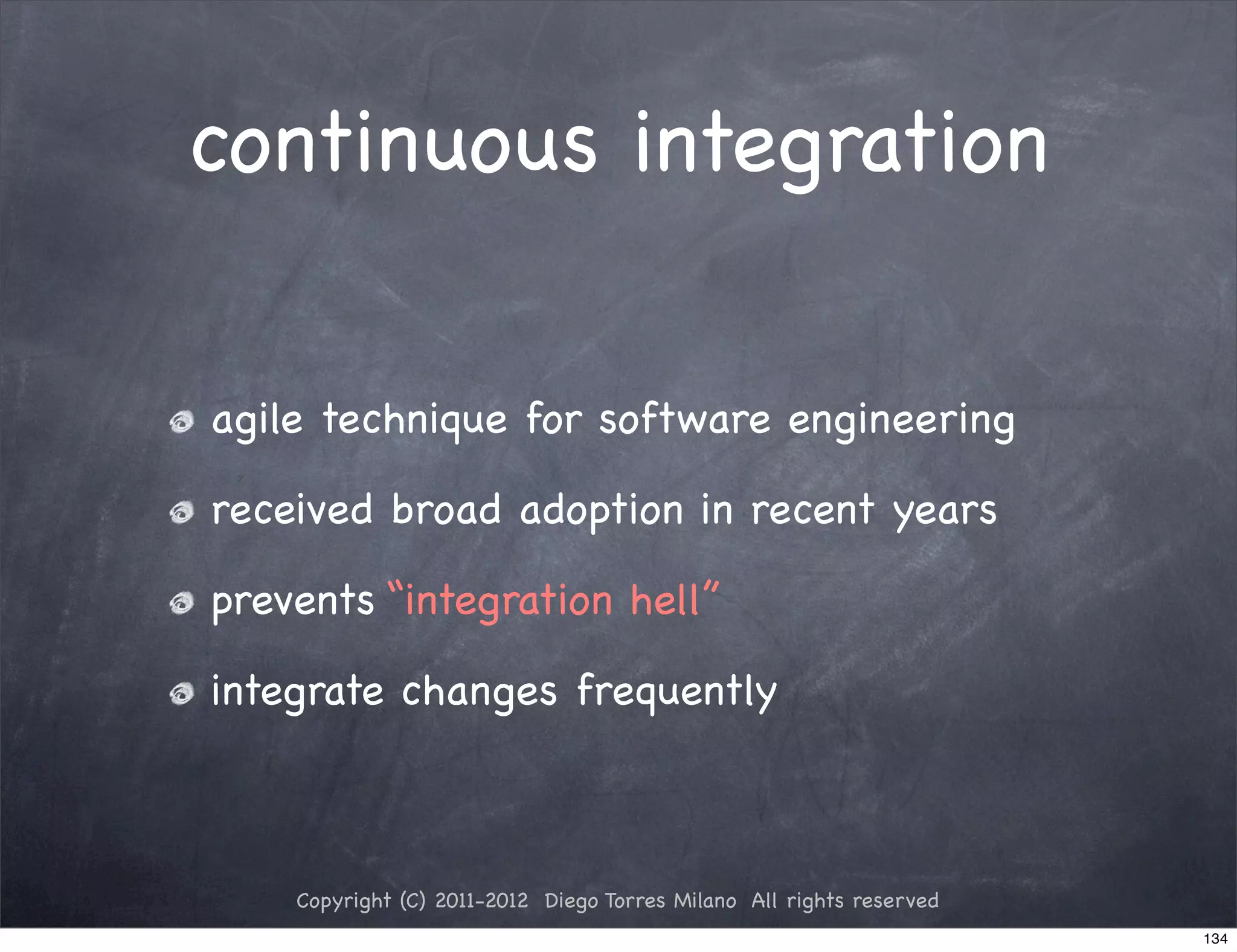 continuous integration

agile technique for software engineering

received broad adoption in recent years

prevents “integration hell”

integrate changes frequently

Copyright (C) 2011-2012 Diego Torres Milano All rights reserved

134